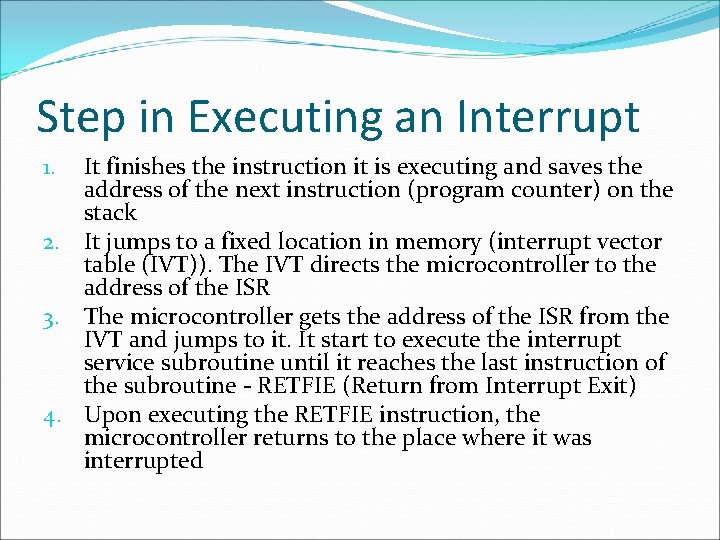 Step in Executing an Interrupt

1. It finishes the instruction it is executing and saves the address of the next instruction (program counter) on the stack
2. It jumps to a fixed location in memory (interrupt vector table (IVT)). The IVT directs the microcontroller to the address of the ISR
3. The microcontroller gets the address of the ISR from the IVT and jumps to it. It start to execute the interrupt service subroutine until it reaches the last instruction of the subroutine - RETFIE (Return from Interrupt Exit)
4. Upon executing the RETFIE instruction, the microcontroller returns to the place where it was interrupted